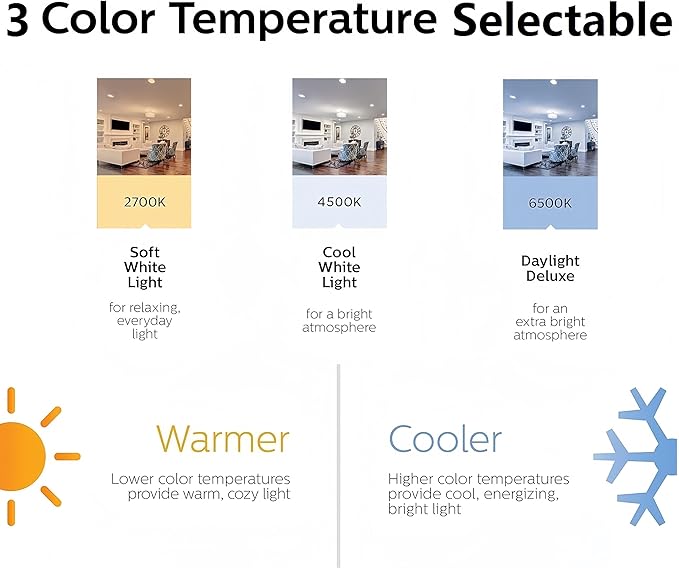 3 Color Temperature Selectable

2700K

Soft White Light

for relaxing, everyday light

4500K

Cool White Light

for a bright atmosphere

6500K

Daylight Deluxe

for an extra bright atmosphere

Warmer

Lower color temperatures provide warm, cozy light

Cooler

Higher color temperatures provide cool, energizing, bright light